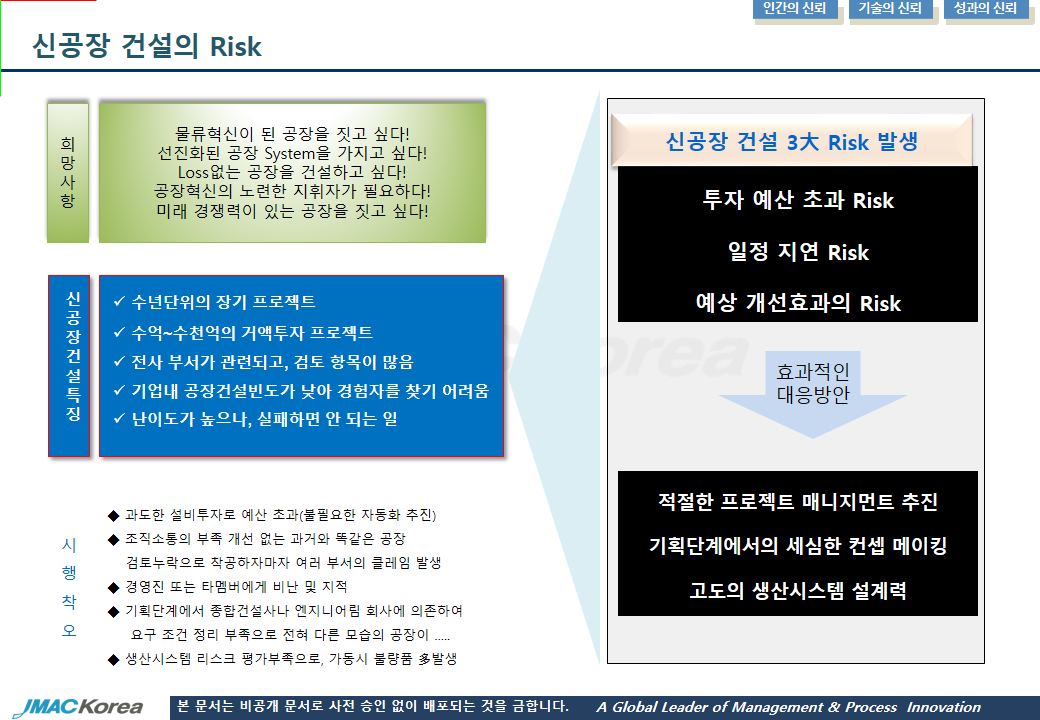 인간의 신뢰 기술의 신뢰 성과의 신뢰

신공장 건설의 Risk

희망사항

물류혁신이 된 공장을 짓고 싶다!
선진화된 공장 System을 가지고 싶다!
Loss없는 공장을 건설하고 싶다!
공장혁신의 노련한 지휘자가 필요하다!
미래 경쟁력이 있는 공장을 짓고 싶다!

신공장건설특징

✓ 수년단위의 장기 프로젝트
✓ 수억~수천억의 거액투자 프로젝트
✓ 전사 부서가 관련되고, 검토 항목이 많음
✓ 기업내 공장건설빈도가 낮아 경험자를 찾기 어려움
✓ 난이도가 높으나, 실패하면 안 되는 일

시행착오

◆ 과도한 설비투자로 예산 초과(불필요한 자동화 추진)
◆ 조직소통의 부족 개선 없는 과거와 똑같은 공장
검토누락으로 착공하자마자 여러 부서의 클레임 발생
◆ 경영진 또는 타멤버에게 비난 및 지적
◆ 기획단계에서 종합건설사나 엔지니어링 회사에 의존하여
요구 조건 정리 부족으로 전혀 다른 모습의 공장이 .....
◆ 생산시스템 리스크 평가부족으로, 가동시 불량품 多발생

신공장 건설 3大 Risk 발생

투자 예산 초과 Risk
일정 지연 Risk
예상 개선효과의 Risk

효과적인 대응방안

적절한 프로젝트 매니지먼트 추진
기획단계에서의 세심한 컨셉 메이킹
고도의 생산시스템 설계력

JMAC Korea
본 문서는 비공개 문서로 사전 승인 없이 배포되는 것을 금합니다.
A Global Leader of Management & Process Innovation